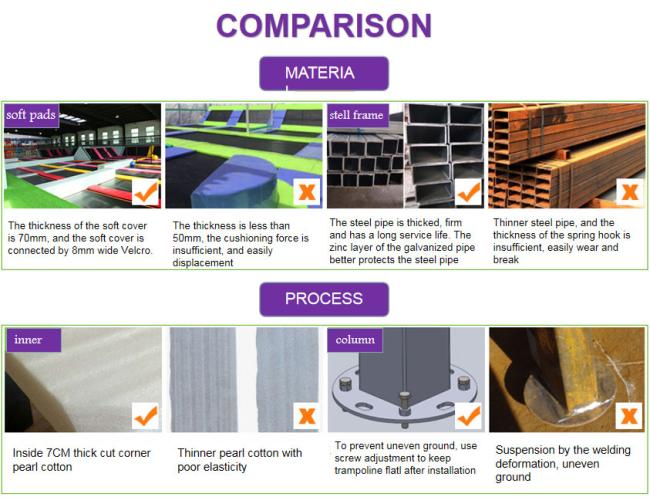 COMPARISON

MATERIA

soft pads

stell frame

The thickness of the soft cover is 70mm, and the soft cover is connected by 8mm wide Velcro.

The thickness is less than 50mm, the cushioning force is insufficient, and easily displacement

The steel pipe is thicked, firm and has a long service life. The zinc layer of the galvanized pipe better protects the steel pipe

Thinner steel pipe, and the thickness of the spring hook is insufficient, easily wear and break

PROCESS

inner

column

Inside 7CM thick cut corner pearl cotton

Thinner pearl cotton with poor elasticity

To prevent uneven ground, use screw adjustment to keep trampoline flatl after installation

Suspension by the welding deformation, uneven ground